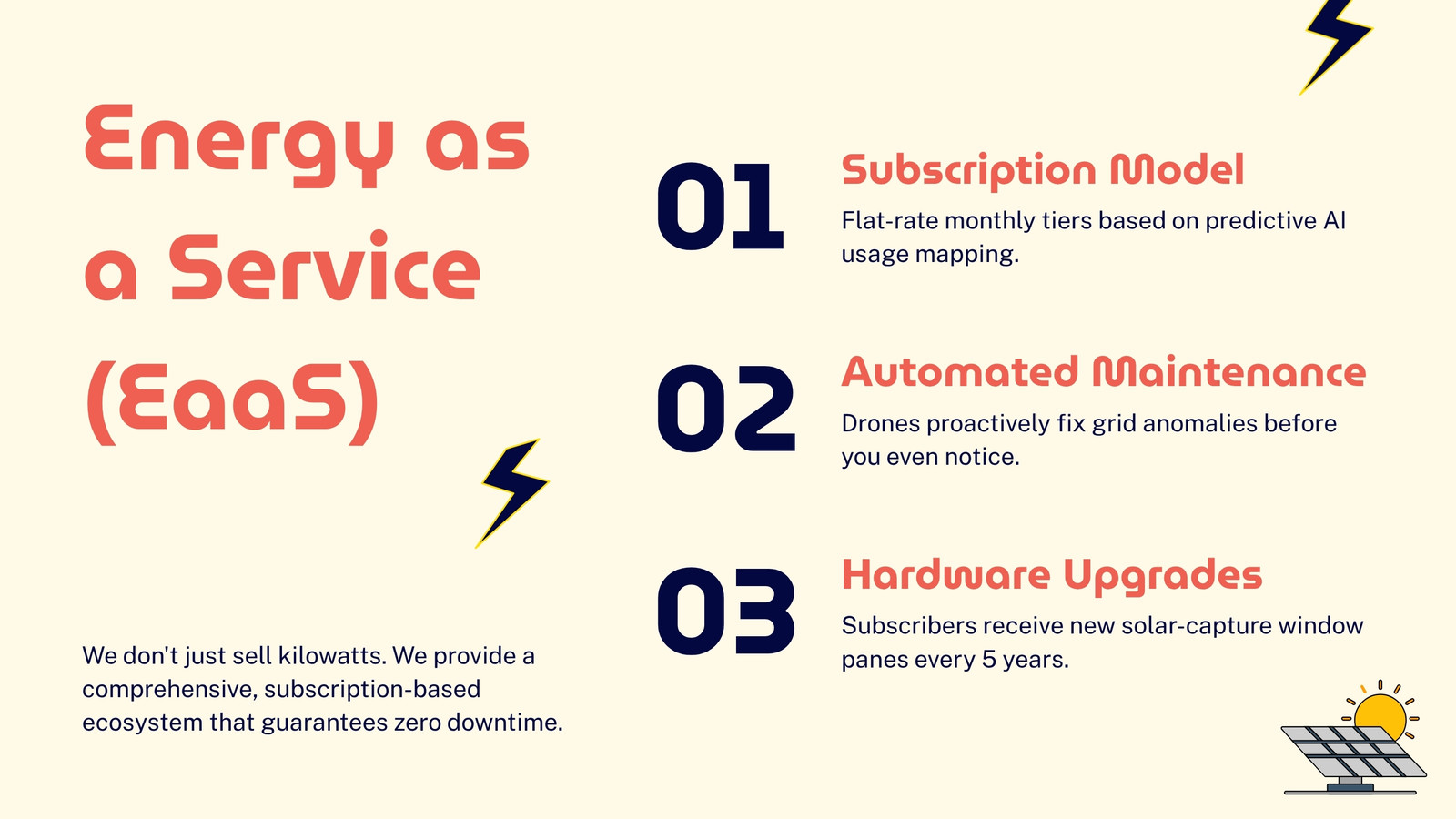 Energy as a Service (EaaS)

We don't just sell kilowatts. We provide a comprehensive, subscription-based ecosystem that guarantees zero downtime.

01

Subscription Model

Flat-rate monthly tiers based on predictive AI usage mapping.

02

Automated Maintenance

Drones proactively fix grid anomalies before you even notice.

03

Hardware Upgrades

Subscribers receive new solar-capture window panes every 5 years.